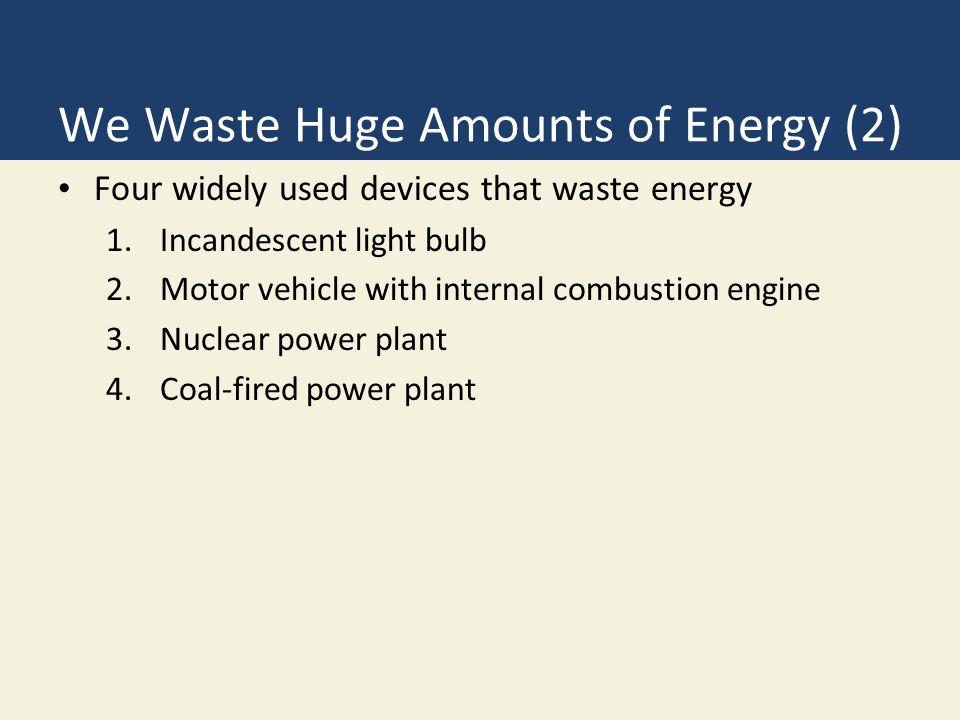 We Waste Huge Amounts of Energy (2)

• Four widely used devices that waste energy
1. Incandescent light bulb
2. Motor vehicle with internal combustion engine
3. Nuclear power plant
4. Coal-fired power plant